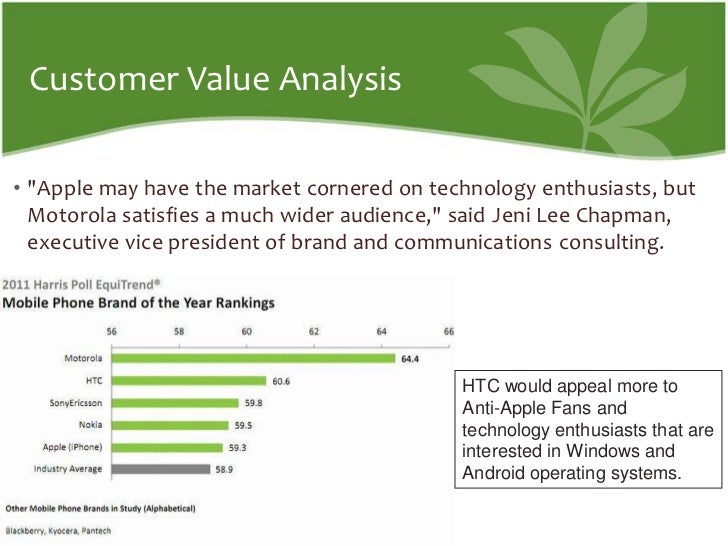 Customer Value Analysis

• "Apple may have the market cornered on technology enthusiasts, but Motorola satisfies a much wider audience," said Jeni Lee Chapman, executive vice president of brand and communications consulting.

2011 Harris Poll EquiTrend®
Mobile Phone Brand of the Year Rankings

56 58 60 62 64 66

Motorola 64.4
HTC 60.6
SonyEricsson 59.8
Nokia 59.5
Apple (iPhone) 59.3
Industry Average 58.9

Other Mobile Phone Brands in Study (Alphabetical)
Blackberry, Kyocera, Pantech

HTC would appeal more to Anti-Apple Fans and technology enthusiasts that are interested in Windows and Android operating systems.